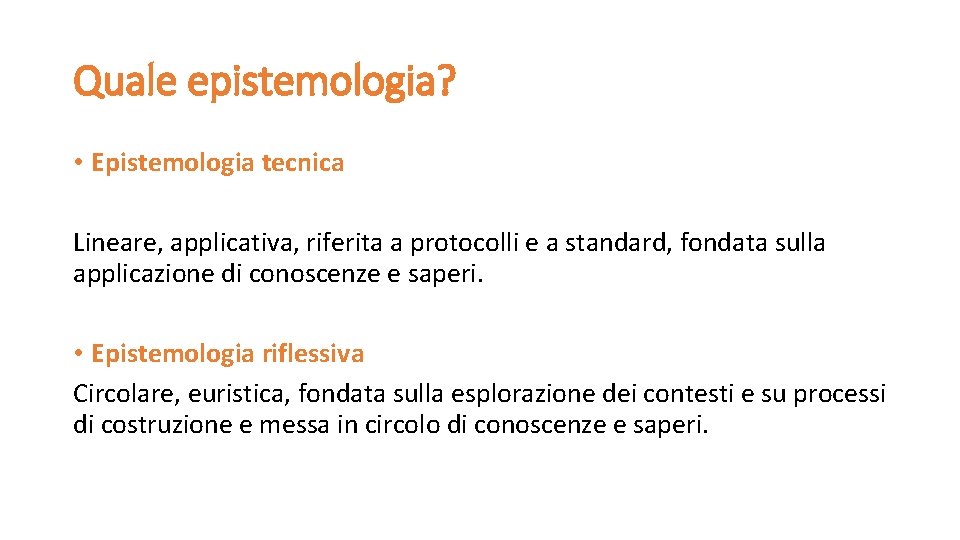 Quale epistemologia?

• Epistemologia tecnica

Lineare, applicativa, riferita a protocolli e a standard, fondata sulla applicazione di conoscenze e saperi.

• Epistemologia riflessiva
Circolare, euristica, fondata sulla esplorazione dei contesti e su processi di costruzione e messa in circolo di conoscenze e saperi.